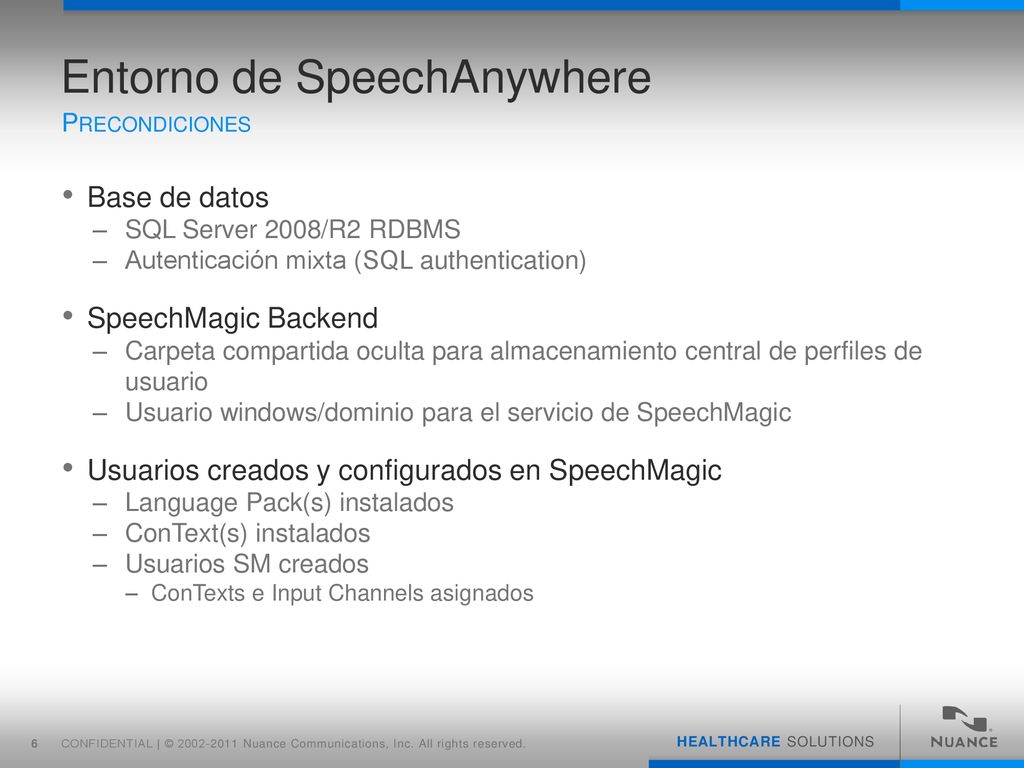 Entorno de SpeechAnywhere
PRECONDICIONES

• Base de datos
– SQL Server 2008/R2 RDBMS
– Autenticación mixta (SQL authentication)

• SpeechMagic Backend
– Carpeta compartida oculta para almacenamiento central de perfiles de usuario
– Usuario windows/dominio para el servicio de SpeechMagic

• Usuarios creados y configurados en SpeechMagic
– Language Pack(s) instalados
– ConText(s) instalados
– Usuarios SM creados
– ConTexts e Input Channels asignados

6 CONFIDENTIAL | © 2002-2011 Nuance Communications, Inc. All rights reserved.

HEALTHCARE SOLUTIONS

NUANCE